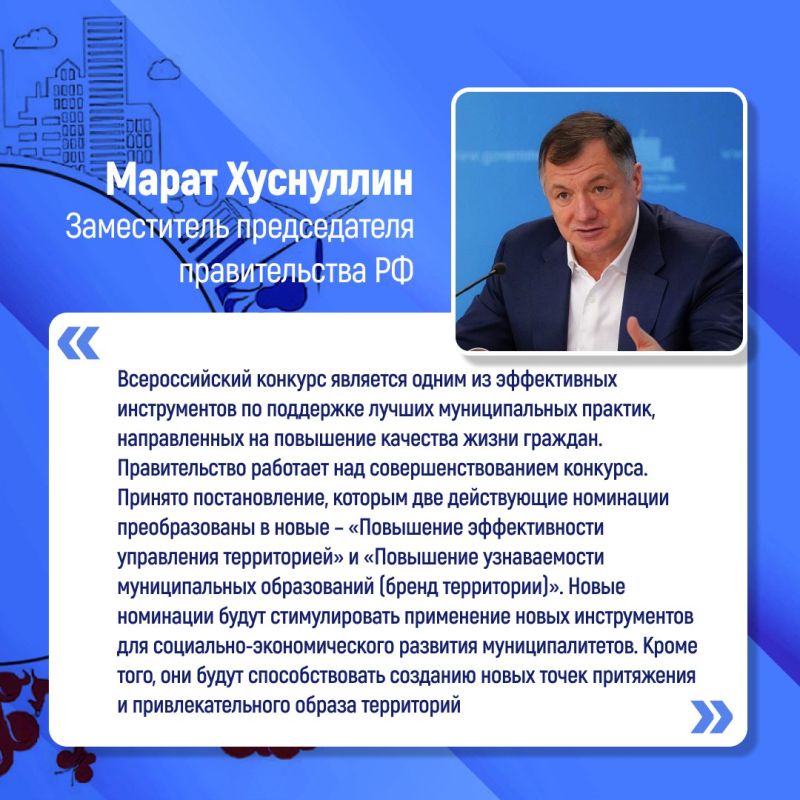 Марат Хуснуллин
Заместитель председателя правительства РФ

«

Всероссийский конкурс является одним из эффективных инструментов по поддержке лучших муниципальных практик, направленных на повышение качества жизни граждан. Правительство работает над совершенствованием конкурса. Принято постановление, которым две действующие номинации преобразованы в новые – «Повышение эффективности управления территорией» и «Повышение узнаваемости муниципальных образований (бренд территории)». Новые номинации будут стимулировать применение новых инструментов для социально-экономического развития муниципалитетов. Кроме того, они будут способствовать созданию новых точек притяжения и привлекательного образа территорий

»